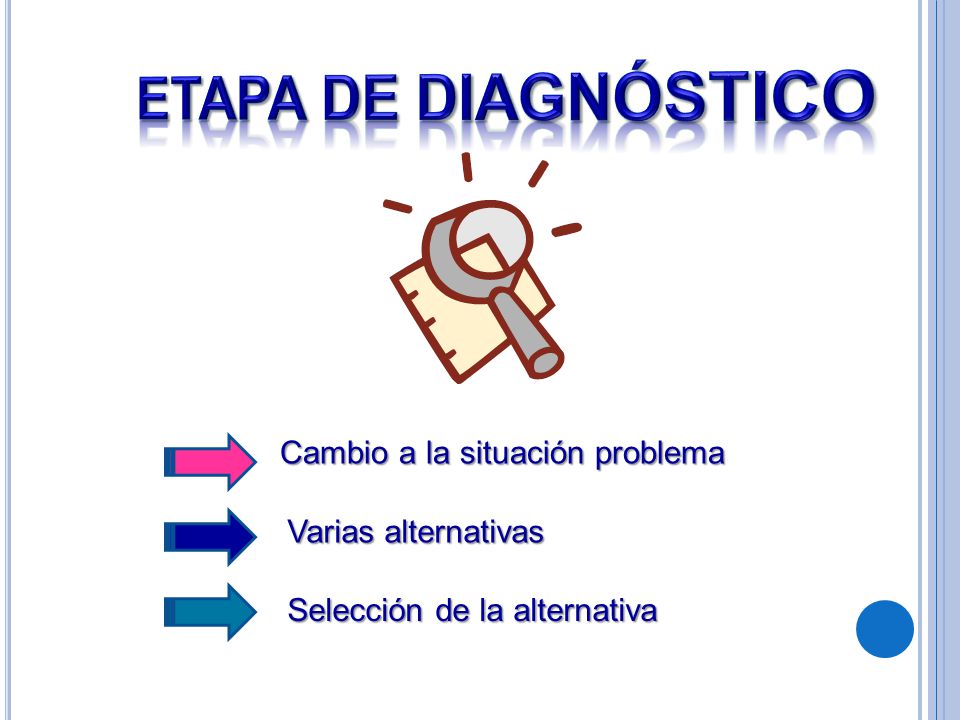 ETAPA DE DIAGNÓSTICO

Cambio a la situación problema

Varias alternativas

Selección de la alternativa